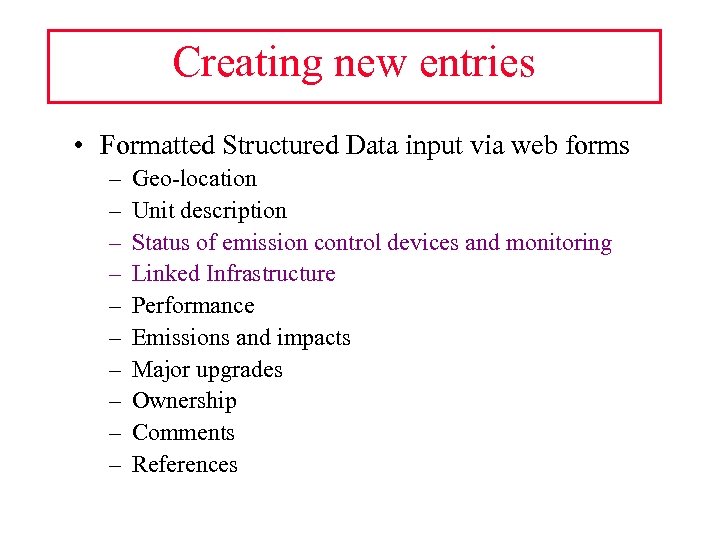 Creating new entries

• Formatted Structured Data input via web forms
  – Geo-location
  – Unit description
  – Status of emission control devices and monitoring
  – Linked Infrastructure
  – Performance
  – Emissions and impacts
  – Major upgrades
  – Ownership
  – Comments
  – References